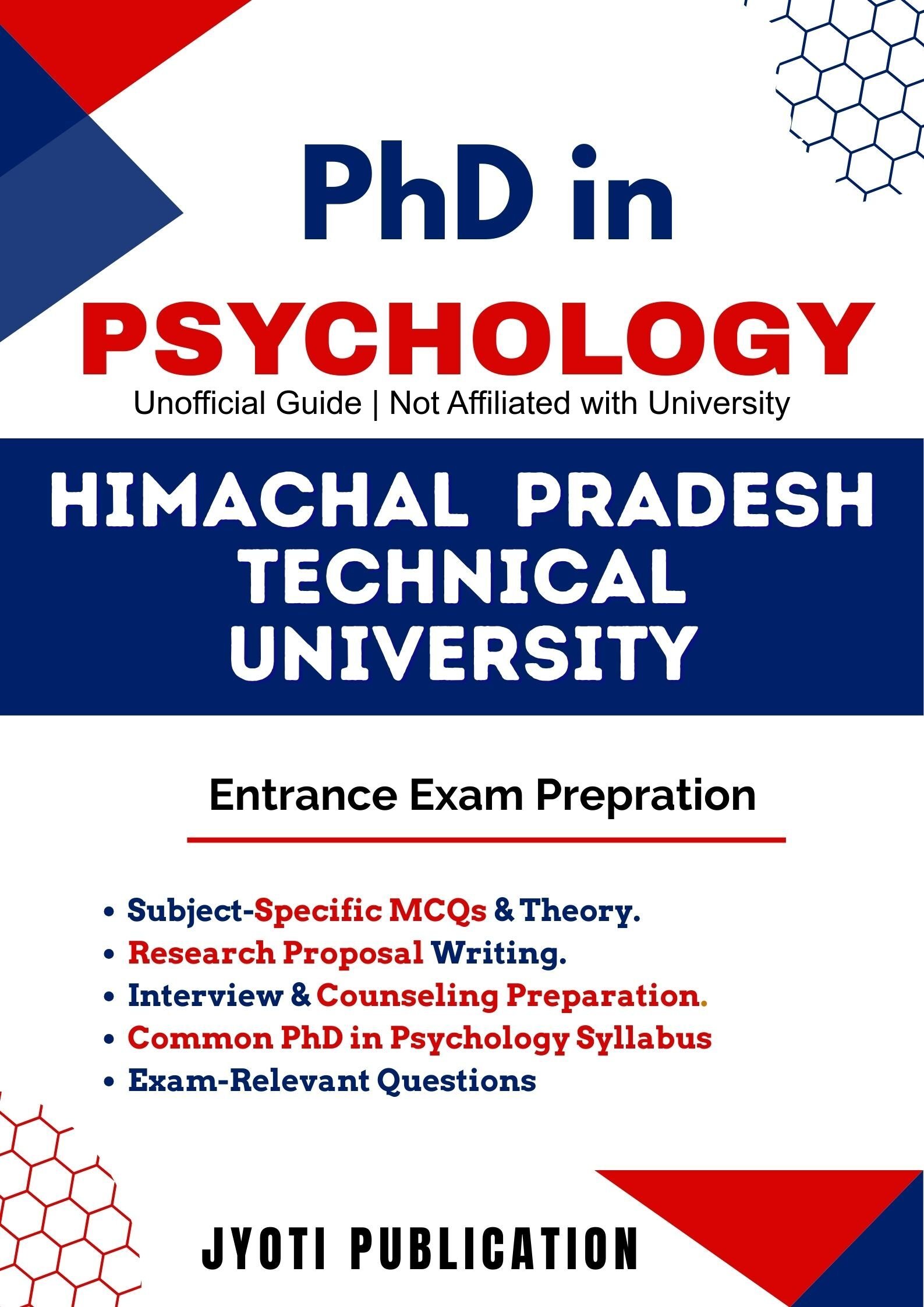 PhD in
PSYCHOLOGY
Unofficial Guide | Not Affiliated with University

HIMACHAL PRADESH TECHNICAL UNIVERSITY

Entrance Exam Prepration

• Subject-Specific MCQs & Theory.
• Research Proposal Writing.
• Interview & Counseling Preparation.
• Common PhD in Psychology Syllabus
• Exam-Relevant Questions

JYOTI PUBLICATION